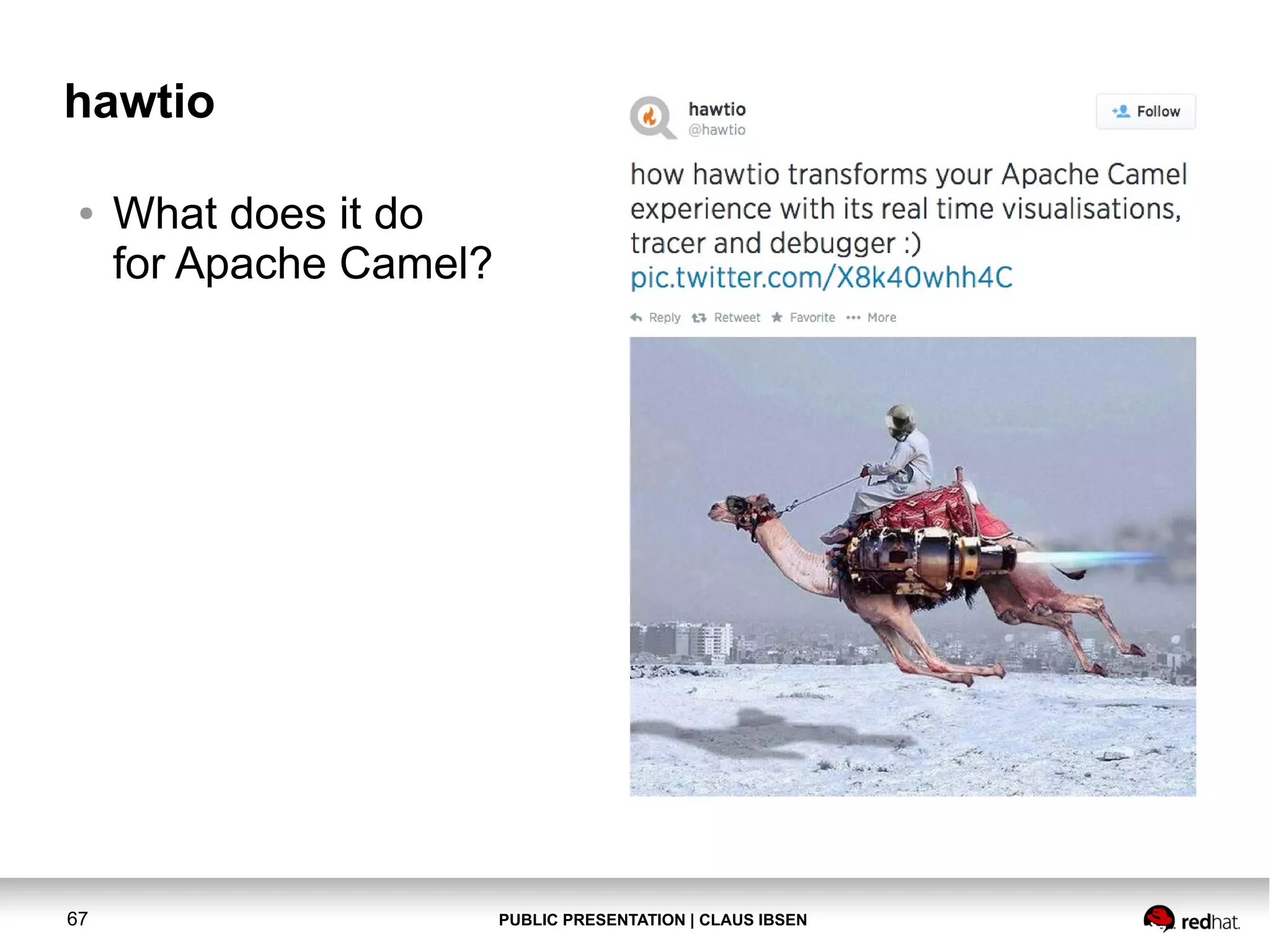 hawtio

• What does it do for Apache Camel?

hawtio
@hawtio

Follow

how hawtio transforms your Apache Camel experience with its real time visualisations, tracer and debugger :) pic.twitter.com/X8k40whh4C

Reply Retweet Favorite More

67

PUBLIC PRESENTATION | CLAUS IBSEN

redhat.